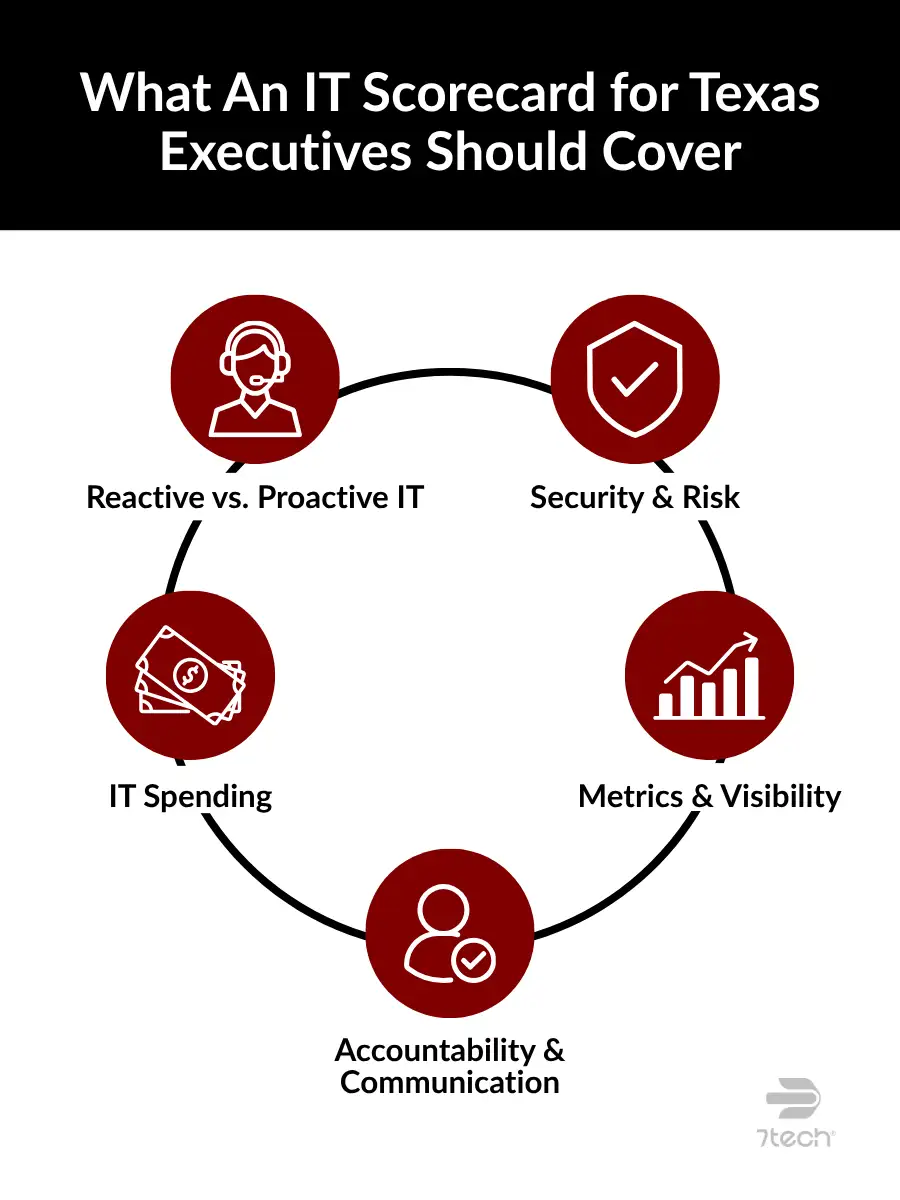 What An IT Scorecard for Texas Executives Should Cover

Reactive vs. Proactive IT

Security & Risk

IT Spending

Metrics & Visibility

Accountability & Communication

7tech